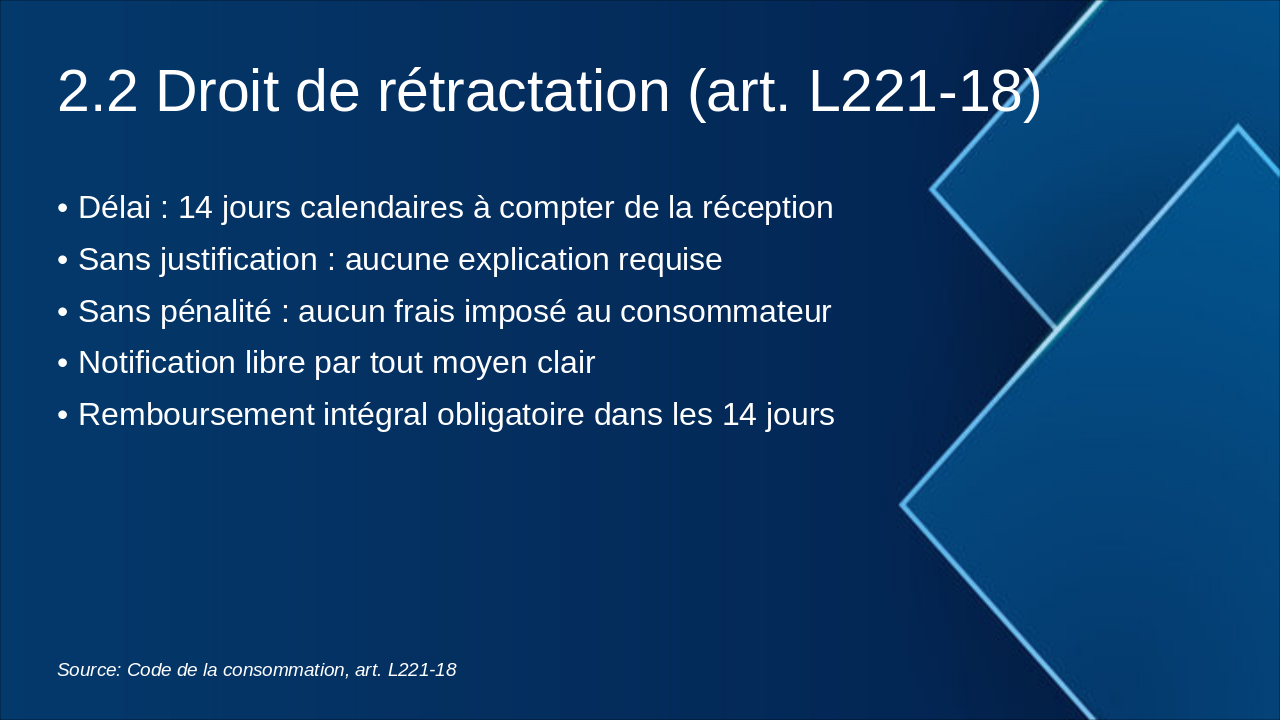 2.2 Droit de rétractation (art. L221-18)

• Délai : 14 jours calendaires à compter de la réception
• Sans justification : aucune explication requise
• Sans pénalité : aucun frais imposé au consommateur
• Notification libre par tout moyen clair
• Remboursement intégral obligatoire dans les 14 jours

Source: Code de la consommation, art. L221-18